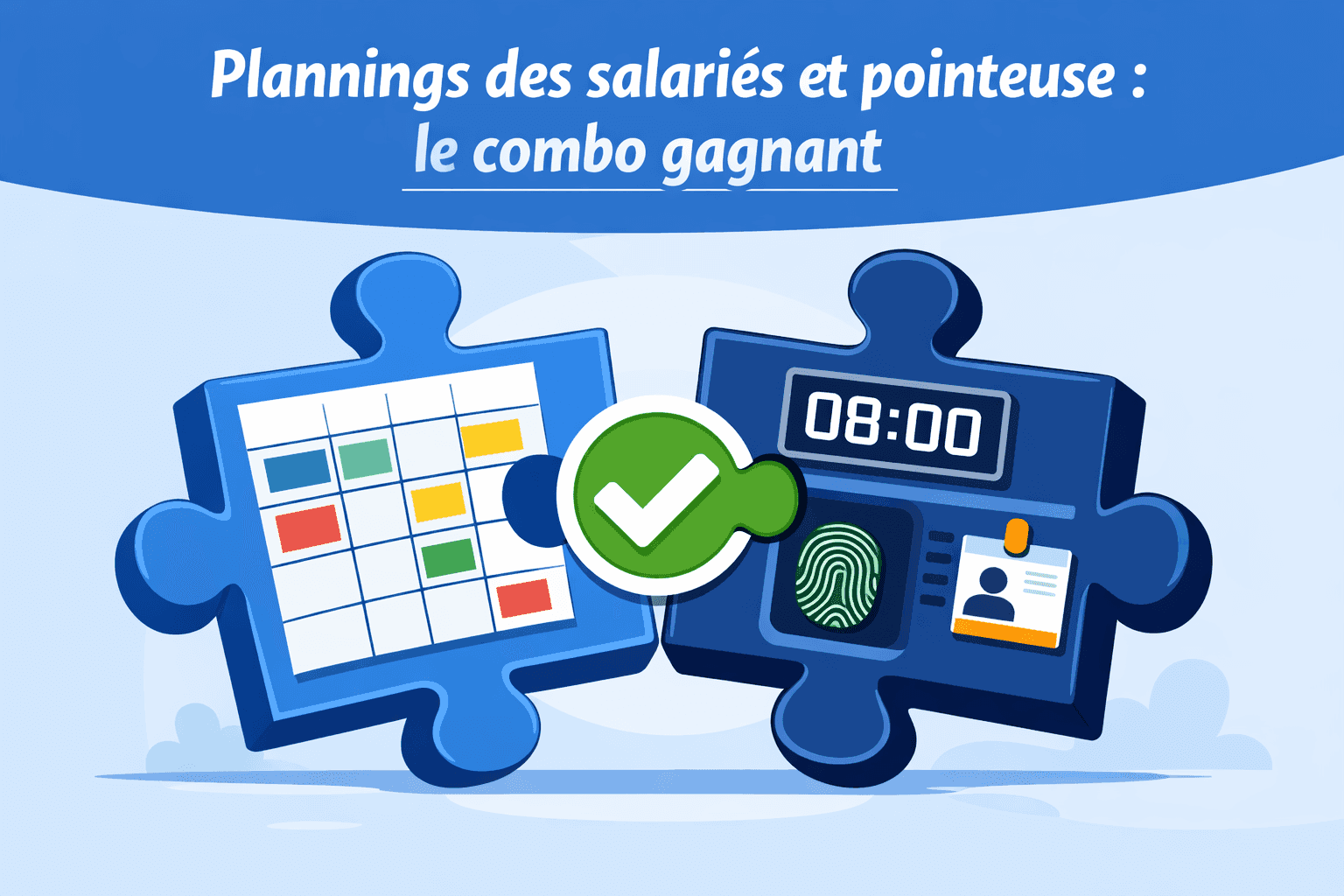 Plannings des salariés et pointeuse :
le combo gagnant

08:00